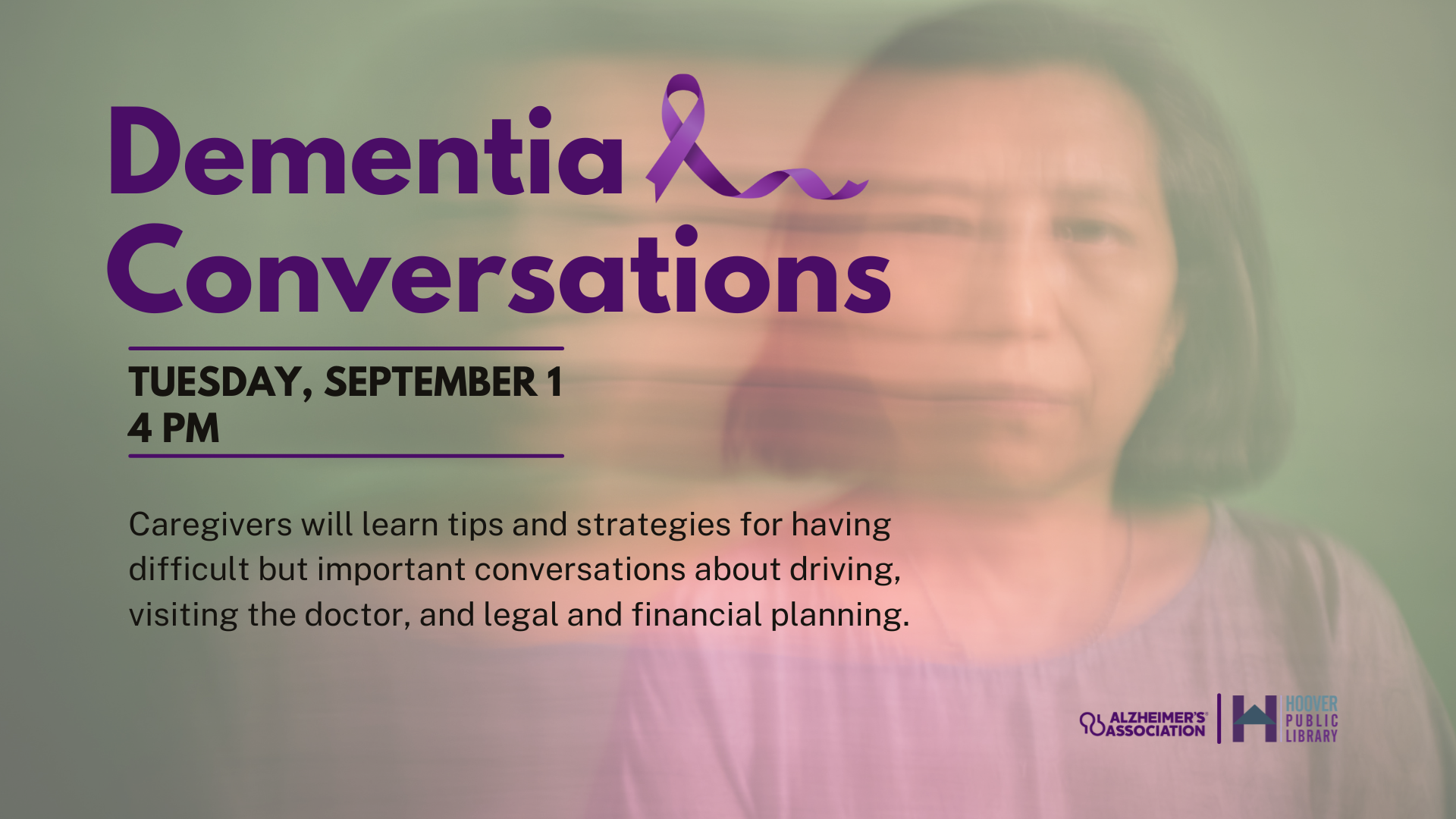 Dementia Conversations

TUESDAY, SEPTEMBER 1
4 PM

Caregivers will learn tips and strategies for having difficult but important conversations about driving, visiting the doctor, and legal and financial planning.

ALZHEIMER'S ASSOCIATION

HOOVER PUBLIC LIBRARY